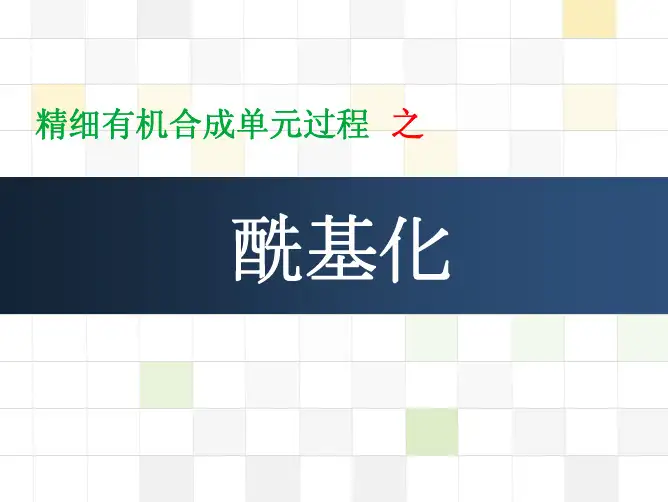 精细有机合成单元过程 之

酰基化